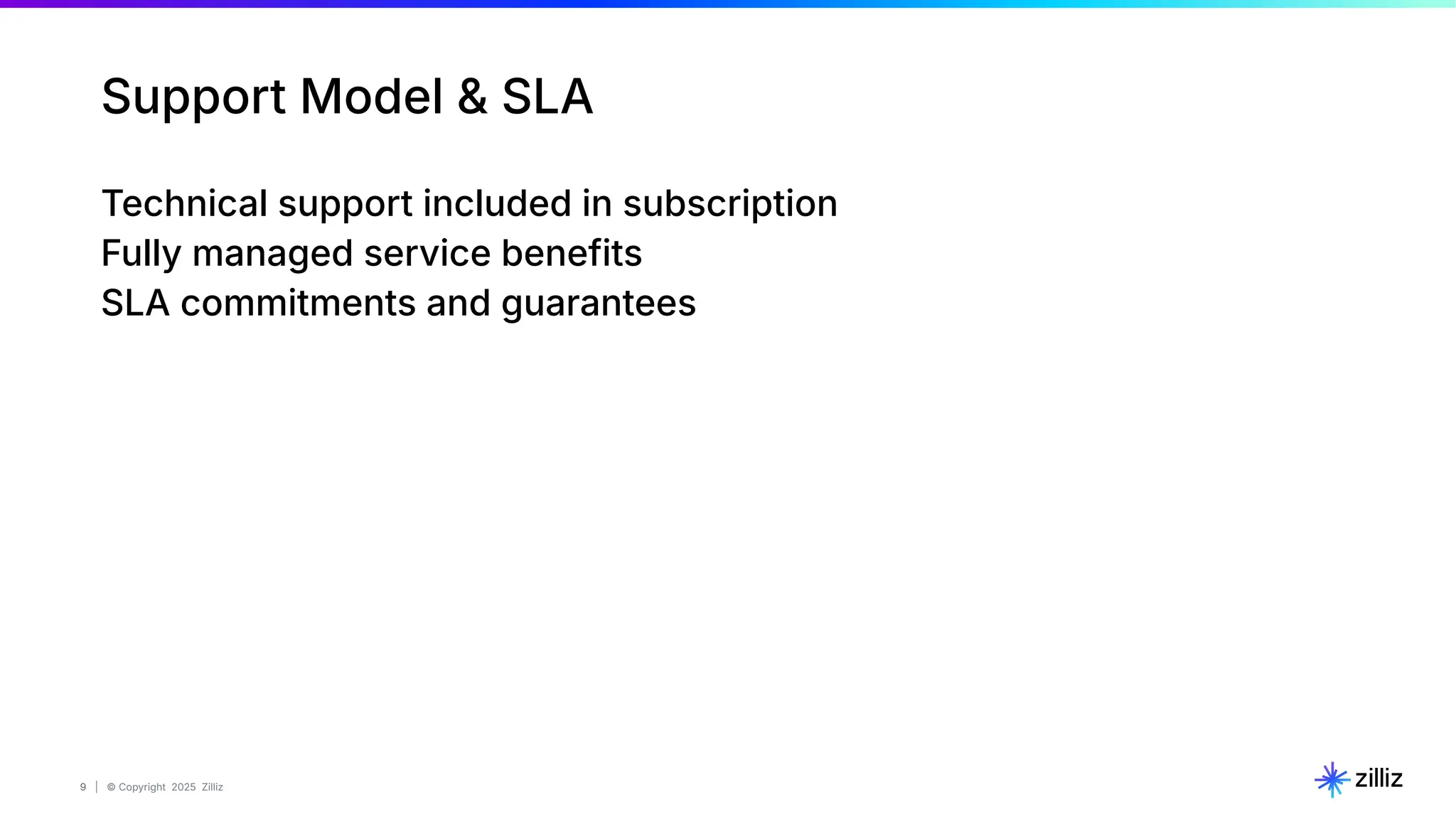 Support Model & SLA

Technical support included in subscription
Fully managed service benefits
SLA commitments and guarantees

9 | © Copyright 2025 Zilliz

zilliz